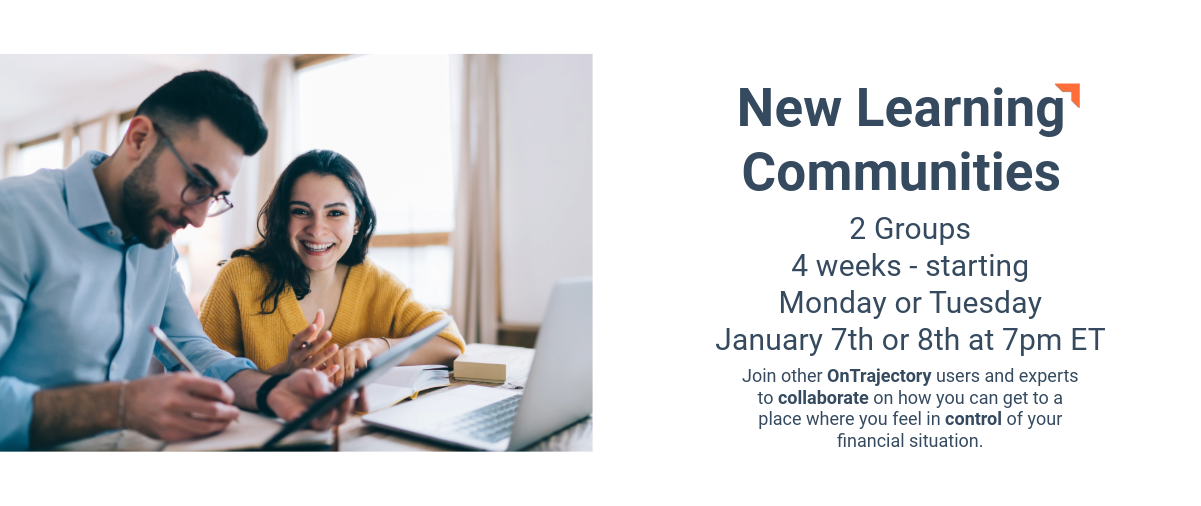 New Learning Communities

2 Groups
4 weeks - starting
Monday or Tuesday
January 7th or 8th at 7pm ET

Join other OnTrajectory users and experts to collaborate on how you can get to a place where you feel in control of your financial situation.